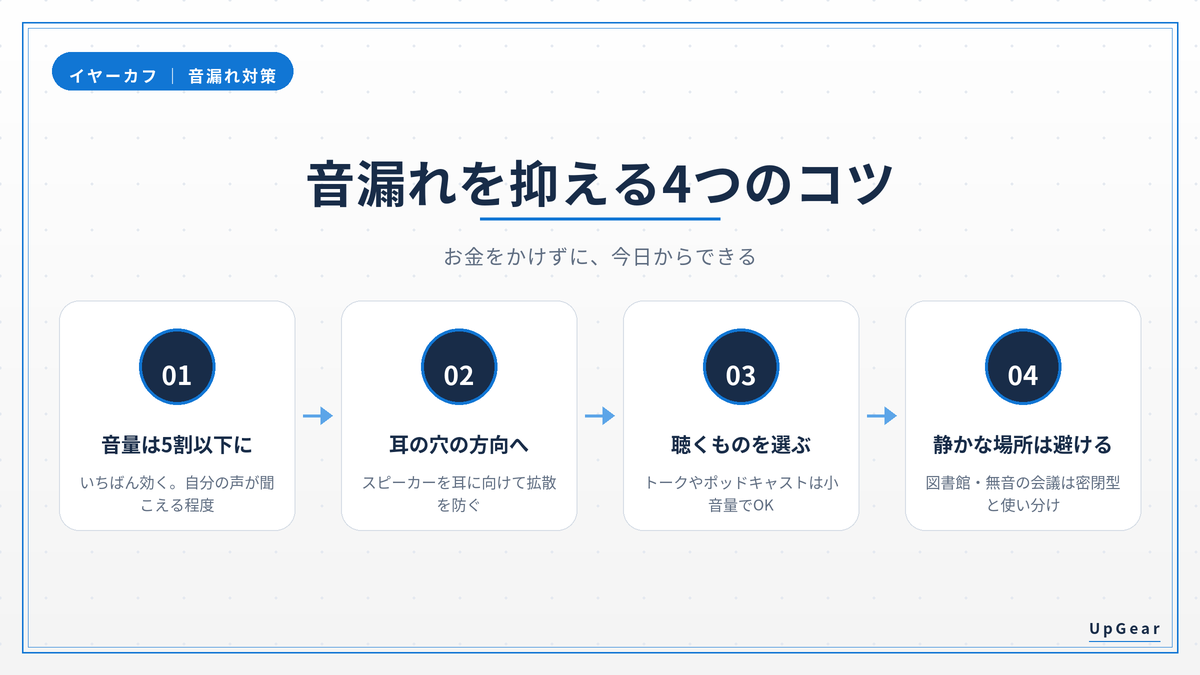 イヤーカフ ｜ 音漏れ対策

音漏れを抑える4つのコツ

お金をかけずに、今日からできる

01
音量は5割以下に
いちばん効く。自分の声が聞こえる程度

02
耳の穴の方向へ
スピーカーを耳に向けて拡散を防ぐ

03
聴くものを選ぶ
トークやポッドキャストは小音量でOK

04
静かな場所は避ける
図書館・無音の会議は密閉型と使い分け

UpGear